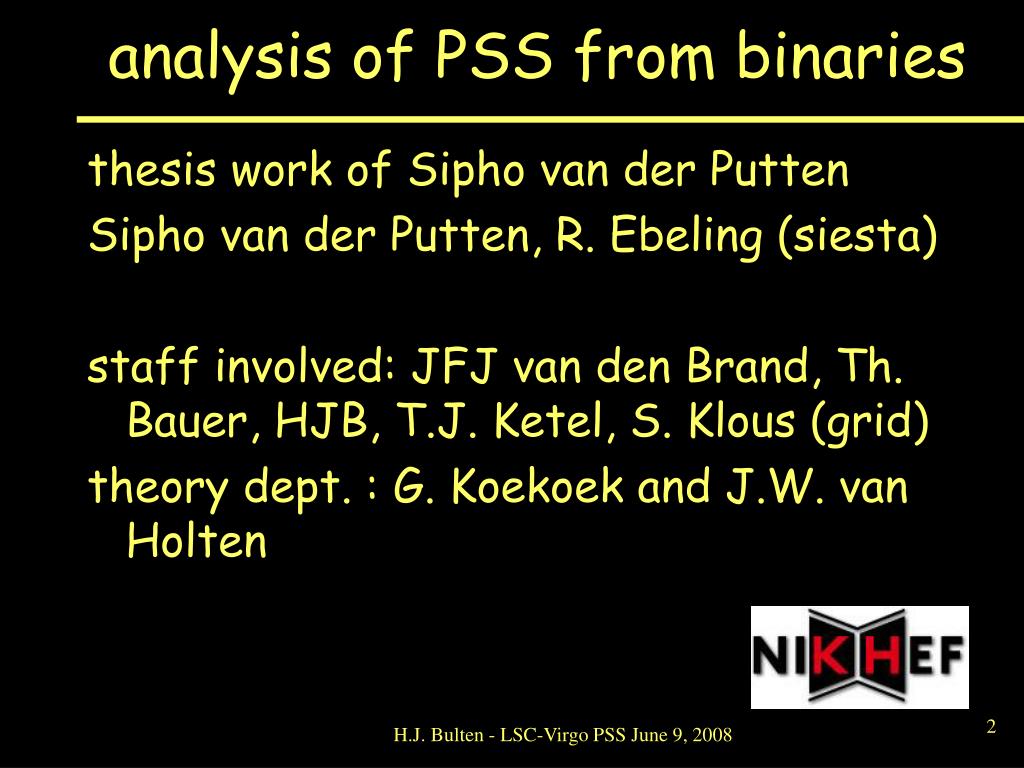 analysis of PSS from binaries

thesis work of Sipho van der Putten
Sipho van der Putten, R. Ebeling (siesta)

staff involved: JFJ van den Brand, Th. Bauer, HJB, T.J. Ketel, S. Klous (grid)
theory dept. : G. Koekoek and J.W. van Holten

NIKHEF

H.J. Bulten - LSC-Virgo PSS June 9, 2008

2